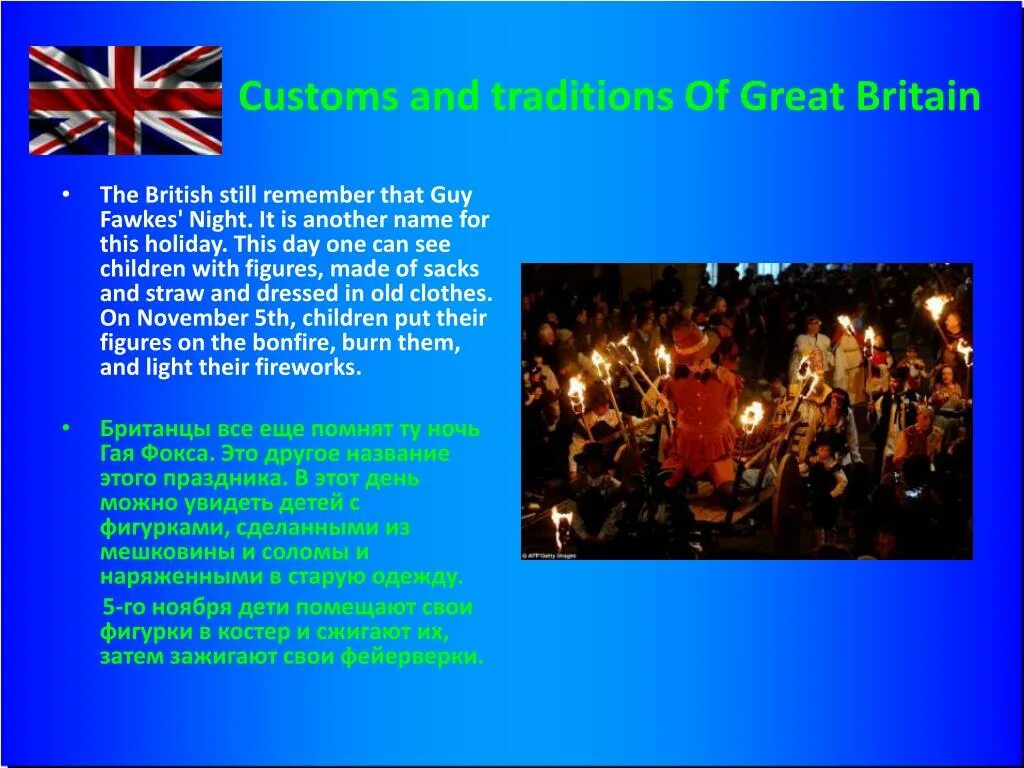 Customs and traditions Of Great Britain

• The British still remember that Guy Fawkes' Night. It is another name for this holiday. This day one can see children with figures, made of sacks and straw and dressed in old clothes. On November 5th, children put their figures on the bonfire, burn them, and light their fireworks.

• Британцы все еще помнят ту ночь Гая Фокса. Это другое название этого праздника. В этот день можно увидеть детей с фигурками, сделанными из мешковины и соломы и наряженными в старую одежду.

5-го ноября дети помещают свои фигурки в костер и сжигают их, затем зажигают свои фейерверки.

© AFP/Getty Images